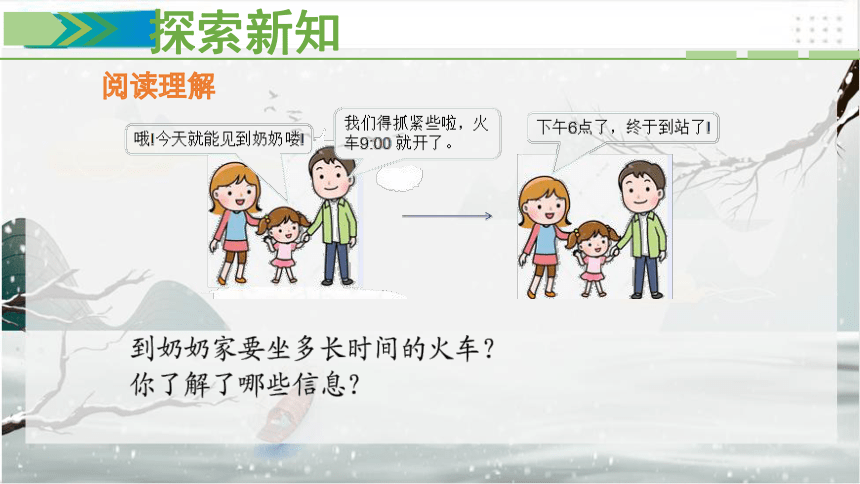 探索新知

阅读理解

哦!今天就能见到奶奶喽!

我们得抓紧些啦，火车9:00 就开了。

下午6点了，终于到站了!

到奶奶家要坐多长时间的火车？
你了解了哪些信息？